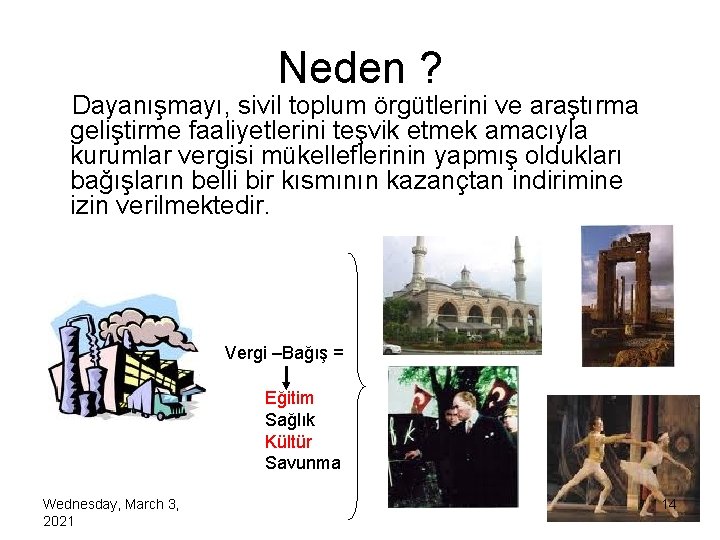 Neden ?

Dayanışmayı, sivil toplum örgütlerini ve araştırma geliştirme faaliyetlerini teşvik etmek amacıyla kurumlar vergisi mükelleflerinin yapmış oldukları bağışların belli bir kısmının kazançtan indirimine izin verilmektedir.

Vergi –Bağış =

Eğitim
Sağlık
Kültür
Savunma

Wednesday, March 3, 2021

14